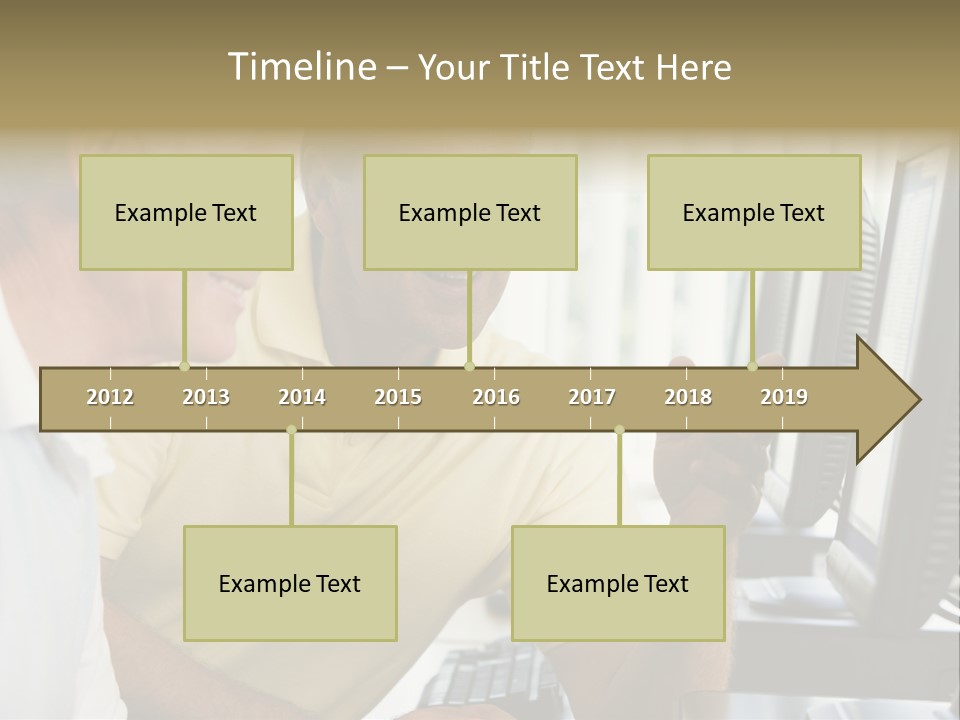 Timeline – Your Title Text Here

Example Text

Example Text

Example Text

2012 2013 2014 2015 2016 2017 2018 2019

Example Text

Example Text